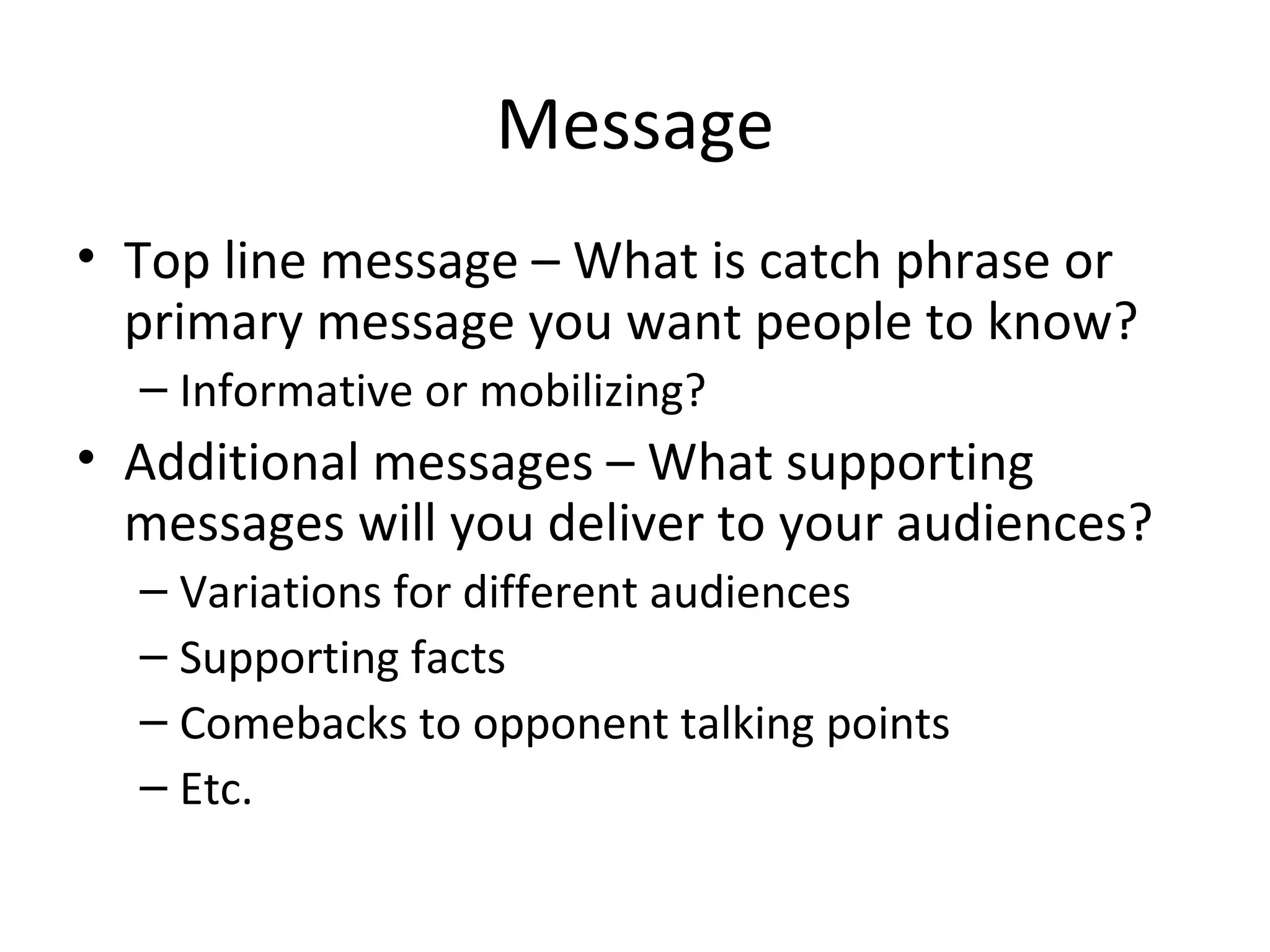 Message

• Top line message – What is catch phrase or primary message you want people to know?
  – Informative or mobilizing?
• Additional messages – What supporting messages will you deliver to your audiences?
  – Variations for different audiences
  – Supporting facts
  – Comebacks to opponent talking points
  – Etc.